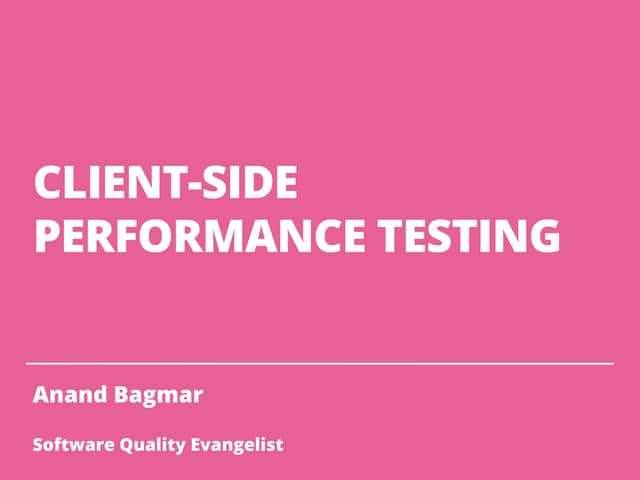 CLIENT-SIDE
PERFORMANCE TESTING

Anand Bagmar

Software Quality Evangelist